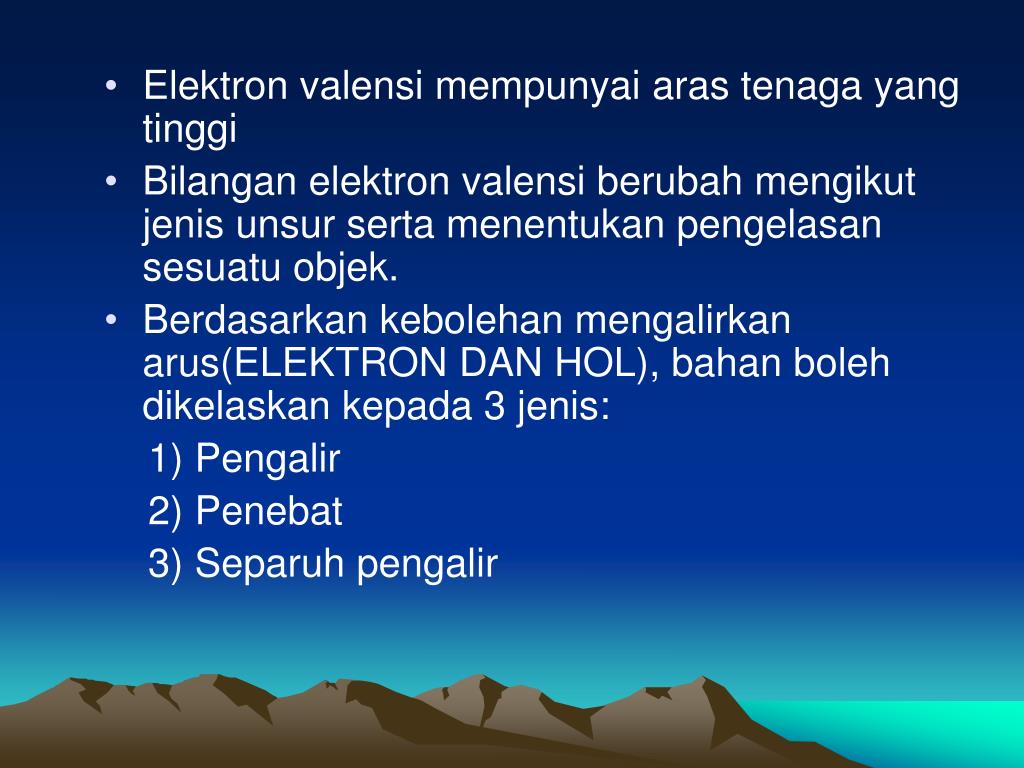 • Elektron valensi mempunyai aras tenaga yang tinggi
• Bilangan elektron valensi berubah mengikut jenis unsur serta menentukan pengelasan sesuatu objek.
• Berdasarkan kebolehan mengalirkan arus(ELEKTRON DAN HOL), bahan boleh dikelaskan kepada 3 jenis:
1) Pengalir
2) Penebat
3) Separuh pengalir